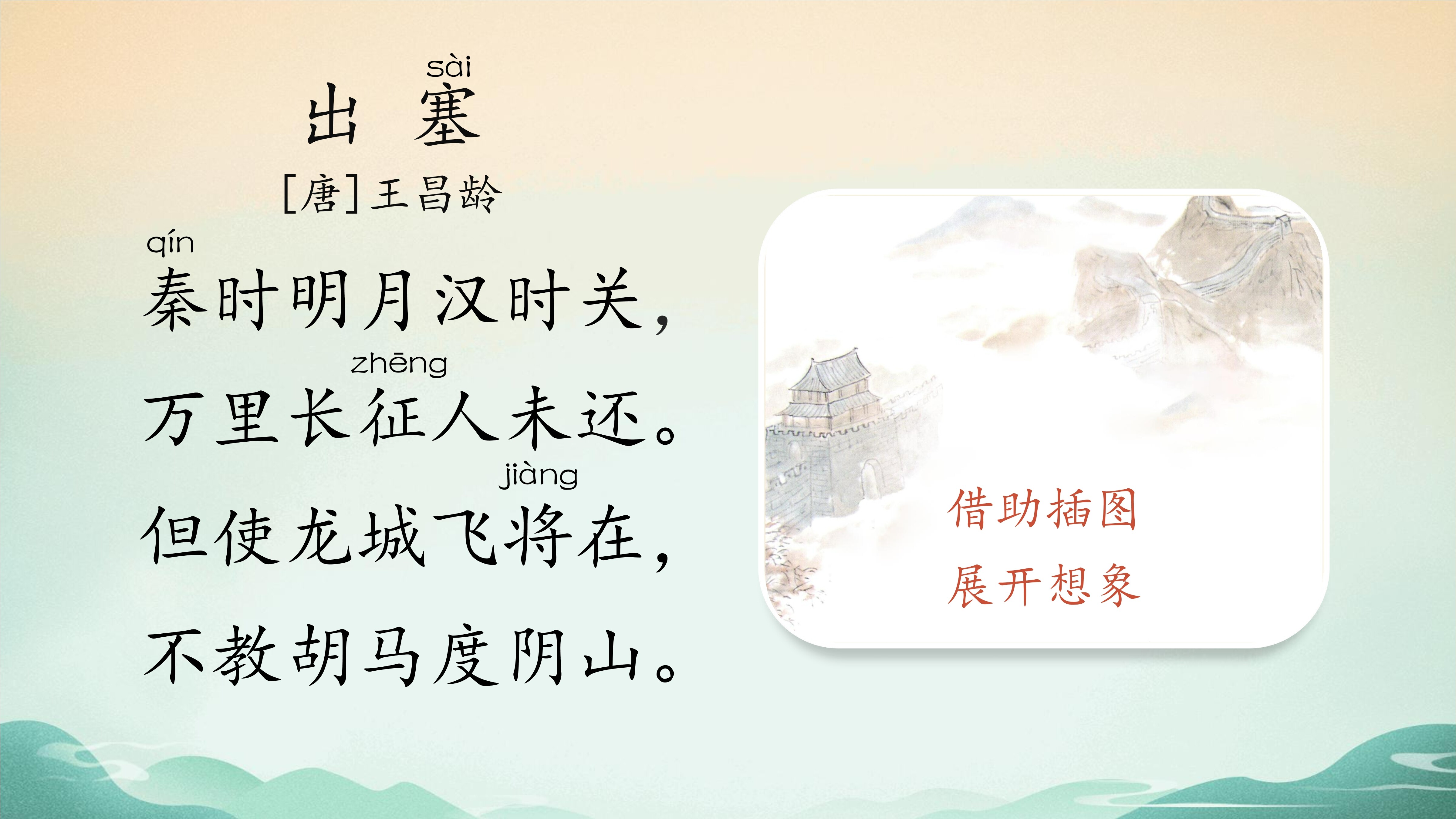 sài
出 塞
[唐]王昌龄

qín
秦时明月汉时关，
zhēng
万里长征人未还。
jiàng
但使龙城飞将在，
不教胡马度阴山。

借助插图
展开想象